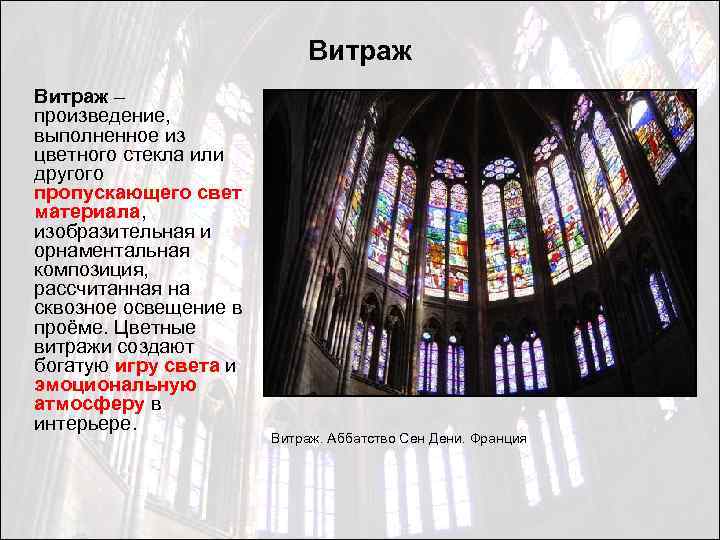 Витраж

Витраж – произведение, выполненное из цветного стекла или другого пропускающего свет материала, изобразительная и орнаментальная композиция, рассчитанная на сквозное освещение в проёме. Цветные витражи создают богатую игру света и эмоциональную атмосферу в интерьере.

Витраж. Аббатство Сен Дени. Франция